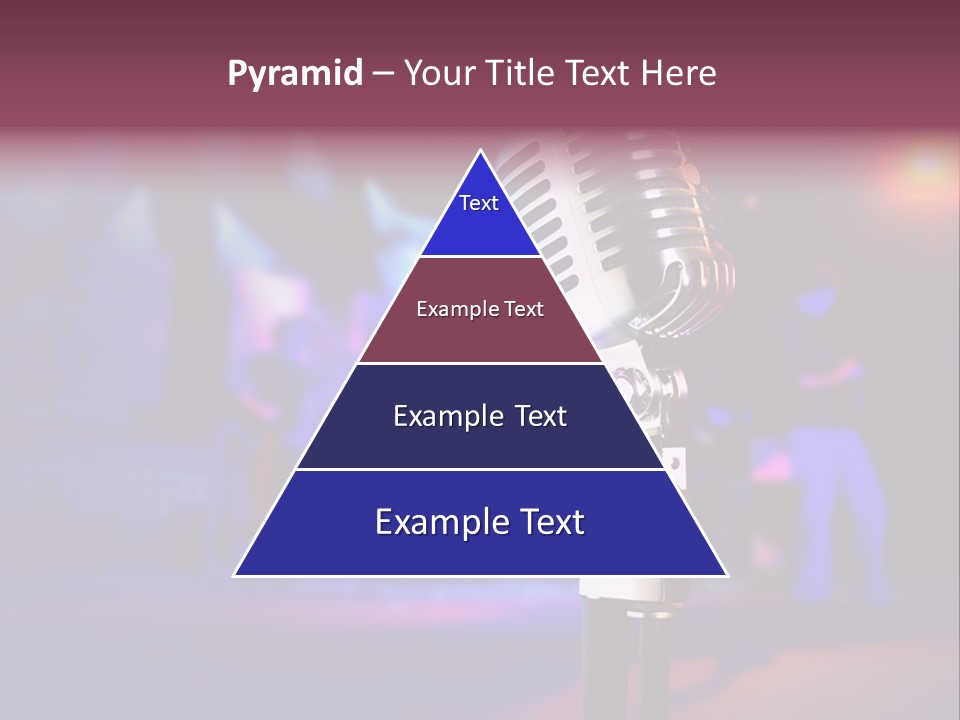 Pyramid – Your Title Text Here

Text

Example Text

Example Text

Example Text